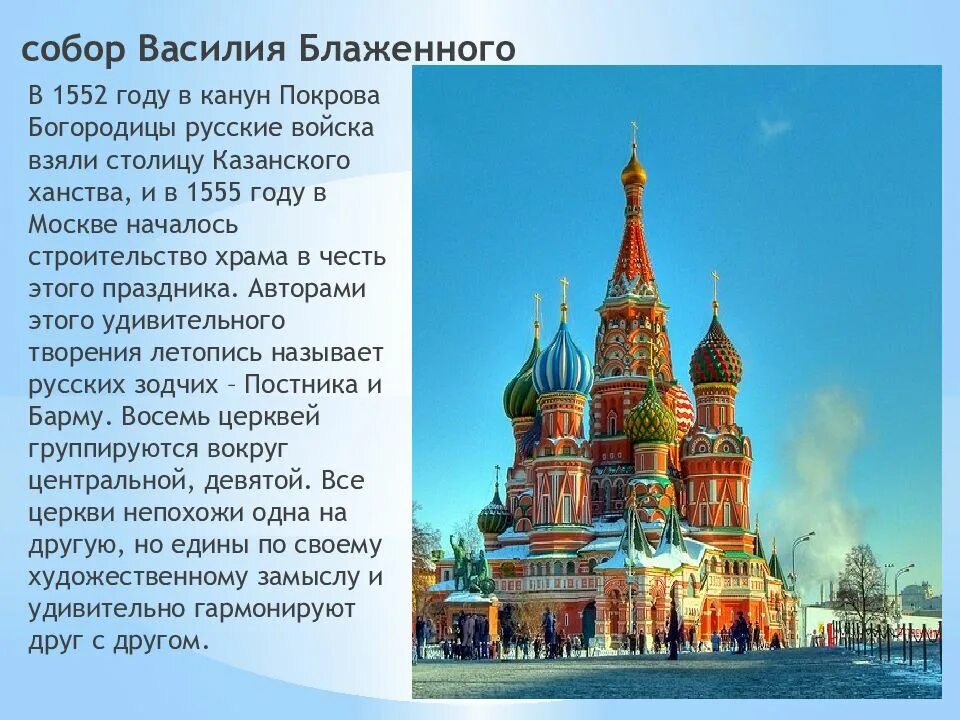 собор Василия Блаженного

В 1552 году в канун Покрова Богородицы русские войска взяли столицу Казанского ханства, и в 1555 году в Москве началось строительство храма в честь этого праздника. Авторами этого удивительного творения летопись называет русских зодчих – Постника и Барму. Восемь церквей группируются вокруг центральной, девятой. Все церкви непохожи одна на другую, но едины по своему художественному замыслу и удивительно гармонируют друг с другом.